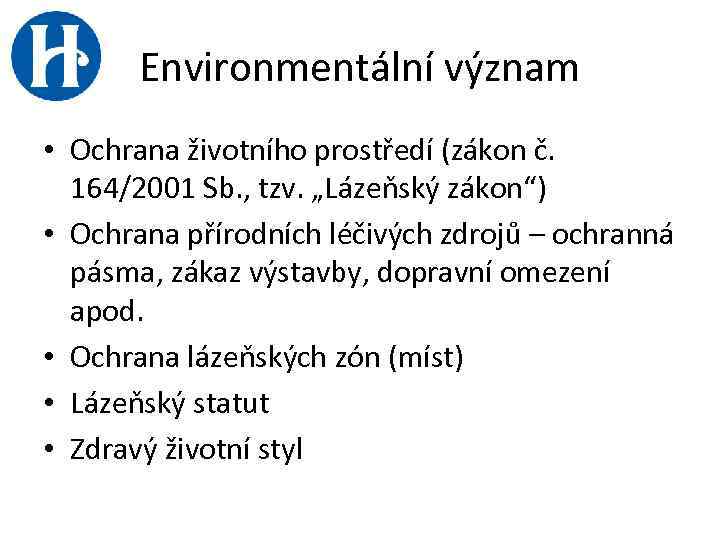 H

Environmentální význam

• Ochrana životního prostředí (zákon č. 164/2001 Sb., tzv. „Lázeňský zákon“)
• Ochrana přírodních léčivých zdrojů – ochranná pásma, zákaz výstavby, dopravní omezení apod.
• Ochrana lázeňských zón (míst)
• Lázeňský statut
• Zdravý životní styl